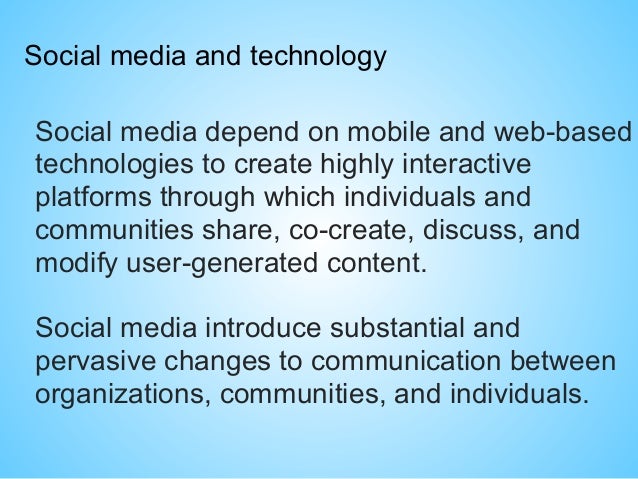 Social media and technology

Social media depend on mobile and web-based technologies to create highly interactive platforms through which individuals and communities share, co-create, discuss, and modify user-generated content.

Social media introduce substantial and pervasive changes to communication between organizations, communities, and individuals.